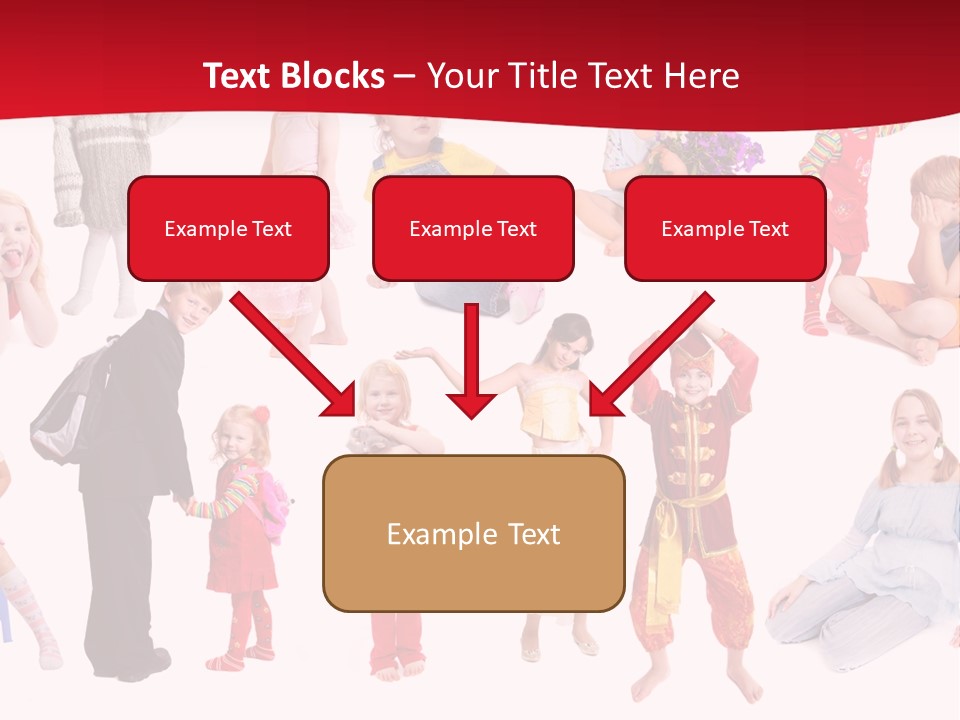 Text Blocks – Your Title Text Here

Example Text

Example Text

Example Text

Example Text